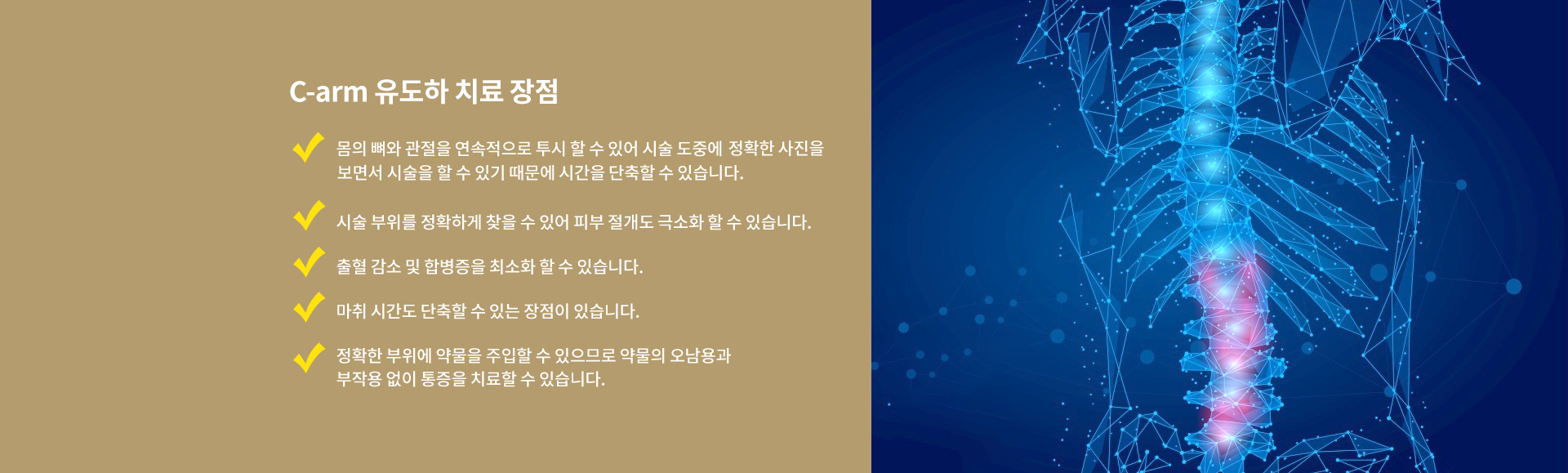 C-arm 유도하 치료 장점

몸의 뼈와 관절을 연속적으로 투시 할 수 있어 시술 도중에 정확한 사진을 보면서 시술을 할 수 있기 때문에 시간을 단축할 수 있습니다.

시술 부위를 정확하게 찾을 수 있어 피부 절개도 극소화 할 수 있습니다.

출혈 감소 및 합병증을 최소화 할 수 있습니다.

마취 시간도 단축할 수 있는 장점이 있습니다.

정확한 부위에 약물을 주입할 수 있으므로 약물의 오남용과 부작용 없이 통증을 치료할 수 있습니다.